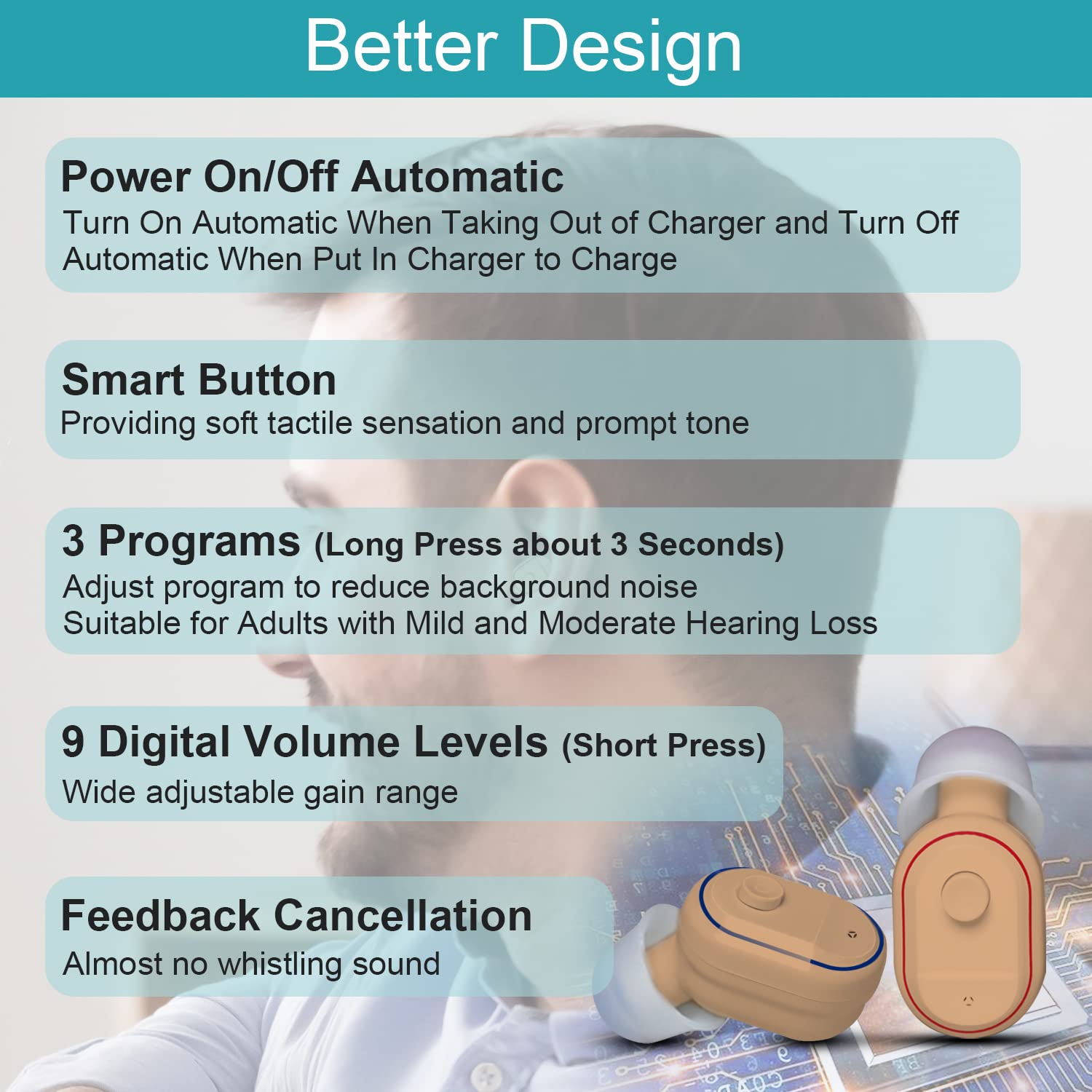 Better Design

Power On/Off Automatic
Turn On Automatic When Taking Out of Charger and Turn Off Automatic When Put In Charger to Charge

Smart Button
Providing soft tactile sensation and prompt tone

3 Programs (Long Press about 3 Seconds)
Adjust program to reduce background noise
Suitable for Adults with Mild and Moderate Hearing Loss

9 Digital Volume Levels (Short Press)
Wide adjustable gain range

Feedback Cancellation
Almost no whistling sound